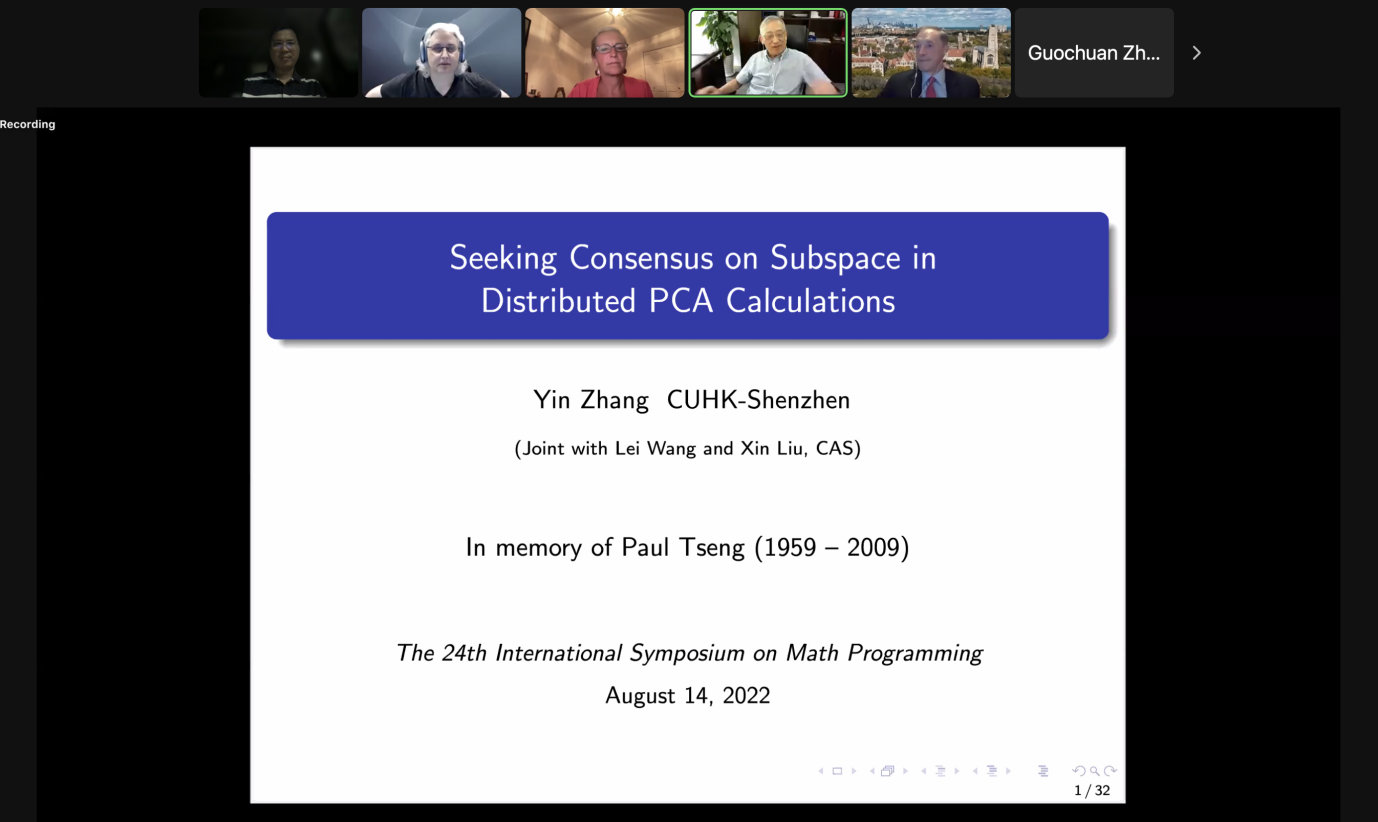 Guochuan Zh...

Recording

Seeking Consensus on Subspace in Distributed PCA Calculations

Yin Zhang CUHK-Shenzhen

(Joint with Lei Wang and Xin Liu, CAS)

In memory of Paul Tseng (1959 – 2009)

The 24th International Symposium on Math Programming

August 14, 2022

1 / 32